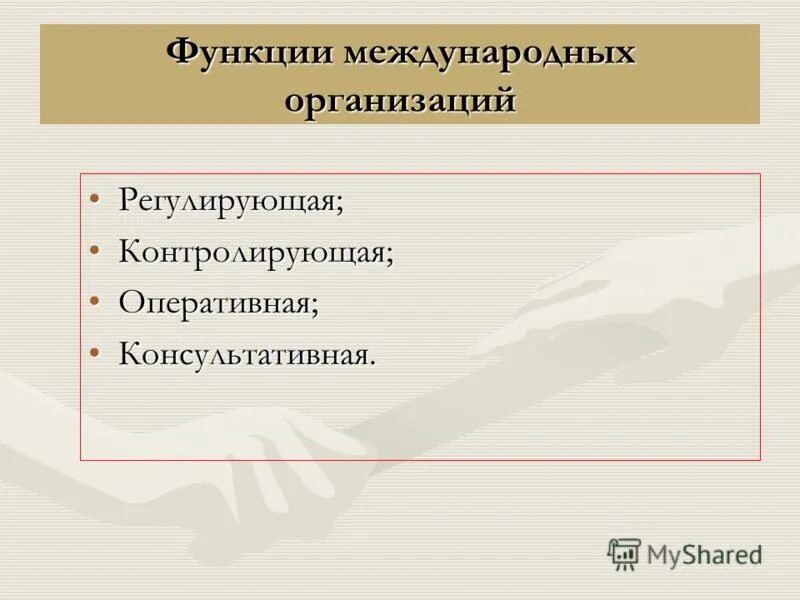 Функции международных организаций

• Регулирующая;
• Контролирующая;
• Оперативная;
• Консультативная.

MyShared